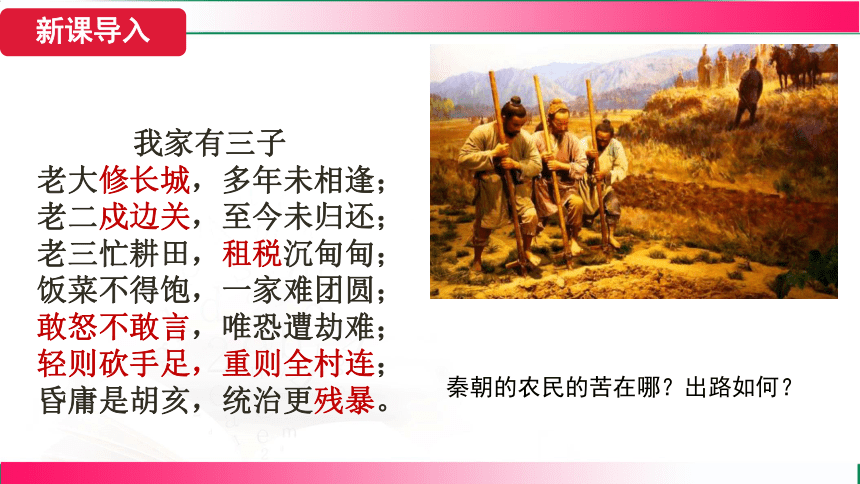 新课导入

我家有三子
老大修长城，多年未相逢；
老二戍边关，至今未归还；
老三忙耕田，租税沉甸甸；
饭菜不得饱，一家难团圆；
敢怒不敢言，唯恐遭劫难；
轻则砍手足，重则全村连；
昏庸是胡亥，统治更残暴。

秦朝的农民的苦在哪？出路如何？